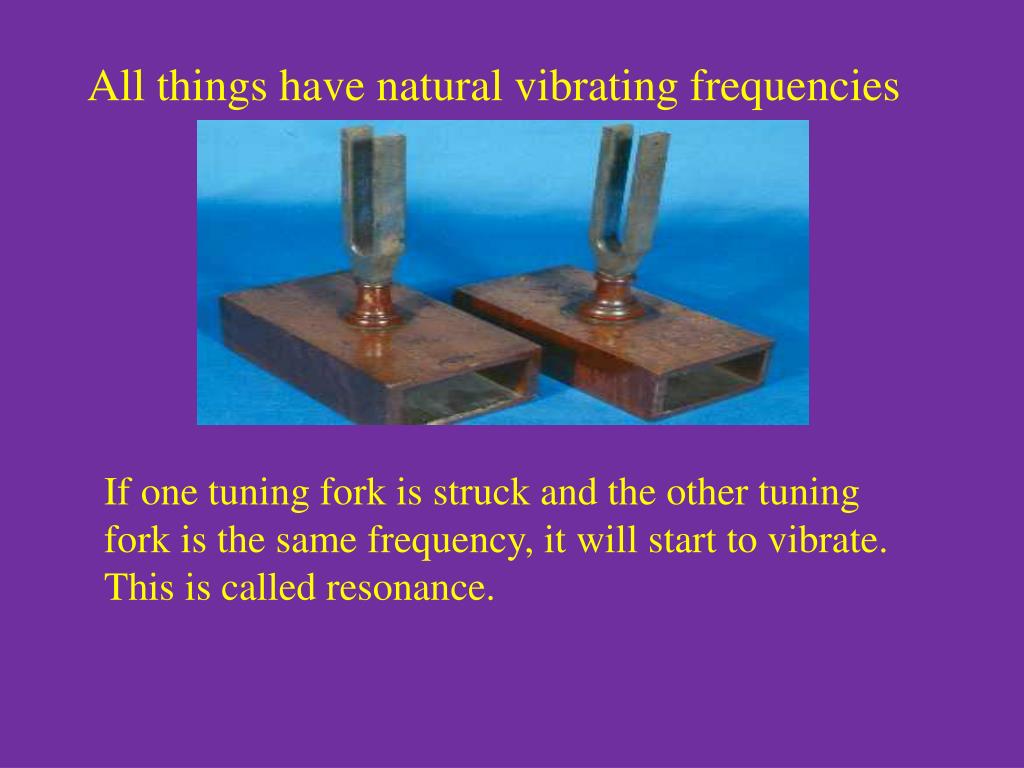 All things have natural vibrating frequencies

If one tuning fork is struck and the other tuning fork is the same frequency, it will start to vibrate. This is called resonance.